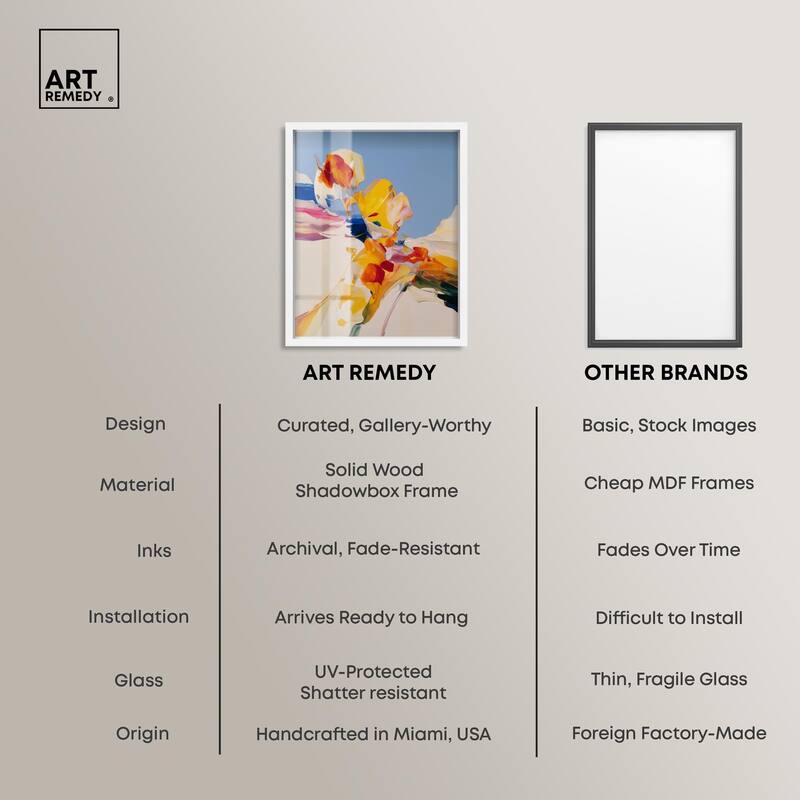 ART REMEDY ®

| | ART REMEDY | OTHER BRANDS |
|---|---|---|
| Design | Curated, Gallery-Worthy | Basic, Stock Images |
| Material | Solid Wood Shadowbox Frame | Cheap MDF Frames |
| Inks | Archival, Fade-Resistant | Fades Over Time |
| Installation | Arrives Ready to Hang | Difficult to Install |
| Glass | UV-Protected Shatter resistant | Thin, Fragile Glass |
| Origin | Handcrafted in Miami, USA | Foreign Factory-Made |